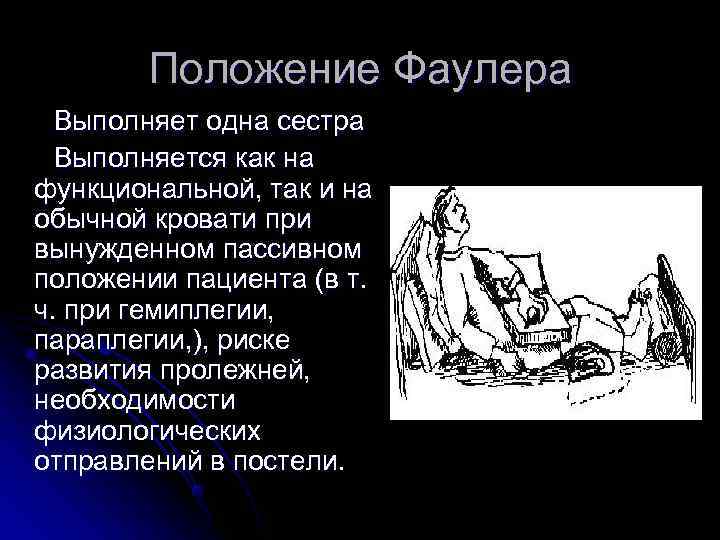 Положение Фаулера

Выполняет одна сестра

Выполняется как на функциональной, так и на обычной кровати при вынужденном пассивном положении пациента (в т. ч. при гемиплегии, параплегии,), риске развития пролежней, необходимости физиологических отправлений в постели.